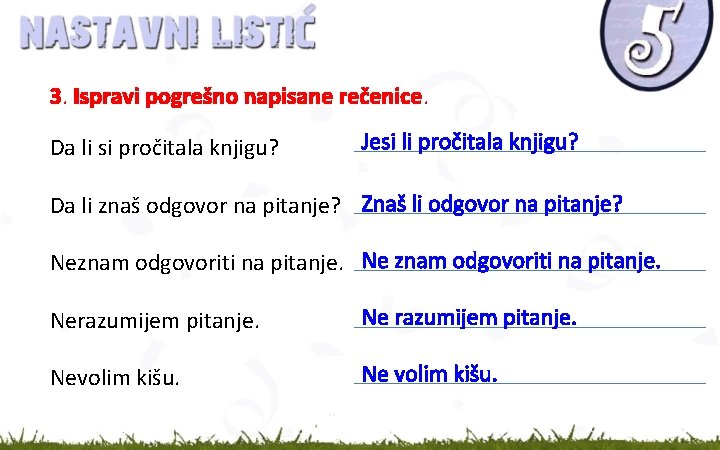 NASTAVNI LISTIĆ

5

3. Ispravi pogrešno napisane rečenice.

Da li si pročitala knjigu? Jesi li pročitala knjigu?

Da li znaš odgovor na pitanje? Znaš li odgovor na pitanje?

Neznam odgovoriti na pitanje. Ne znam odgovoriti na pitanje.

Nerazumijem pitanje. Ne razumijem pitanje.

Nevolim kišu. Ne volim kišu.